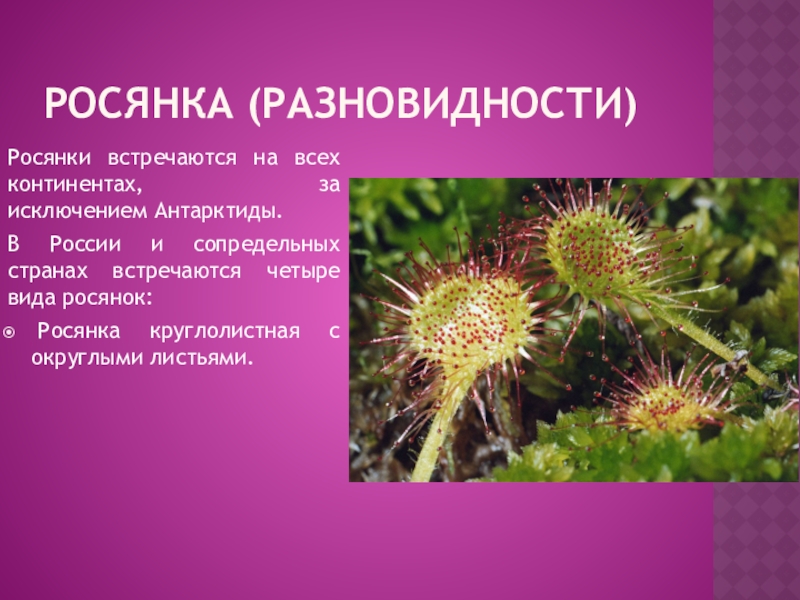 РОСЯНКА (РАЗНОВИДНОСТИ)

Росянки встречаются на всех континентах, за исключением Антарктиды.

В России и сопредельных странах встречаются четыре вида росянок:

Росянка круглолистная с округлыми листьями.